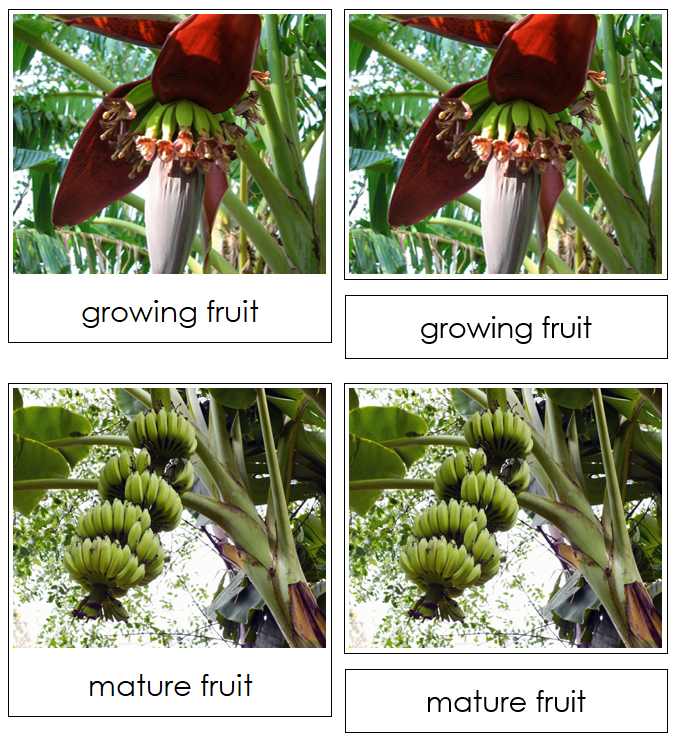 growing fruit

growing fruit

mature fruit

mature fruit